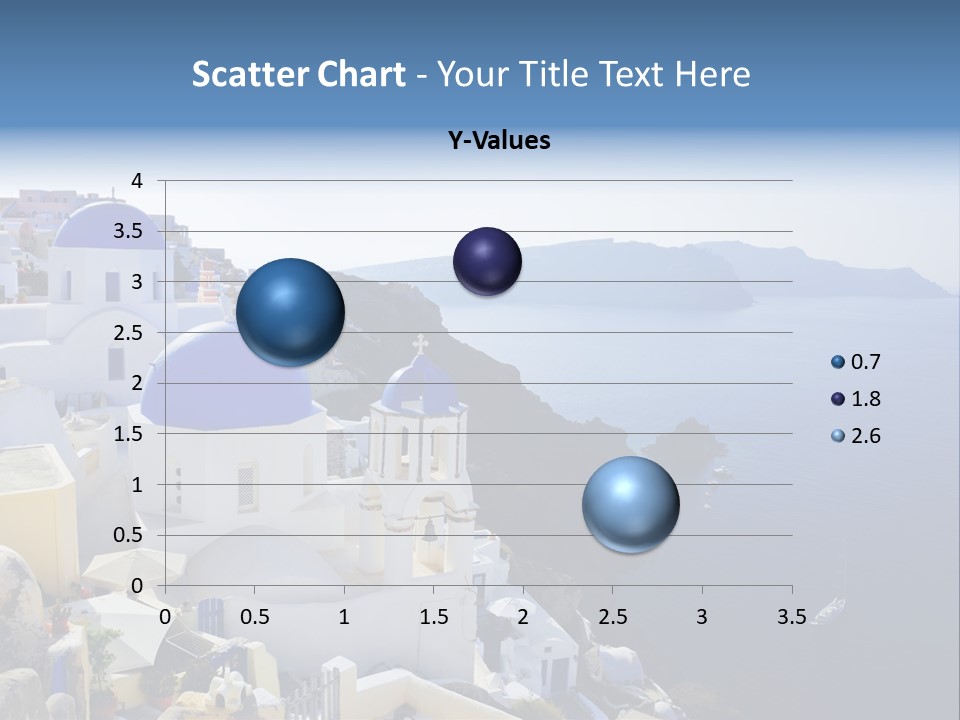 Scatter Chart - Your Title Text Here

Y-Values

4
3.5
3
2.5
2
1.5
1
0.5
0

0 0.5 1 1.5 2 2.5 3 3.5

0.7
1.8
2.6